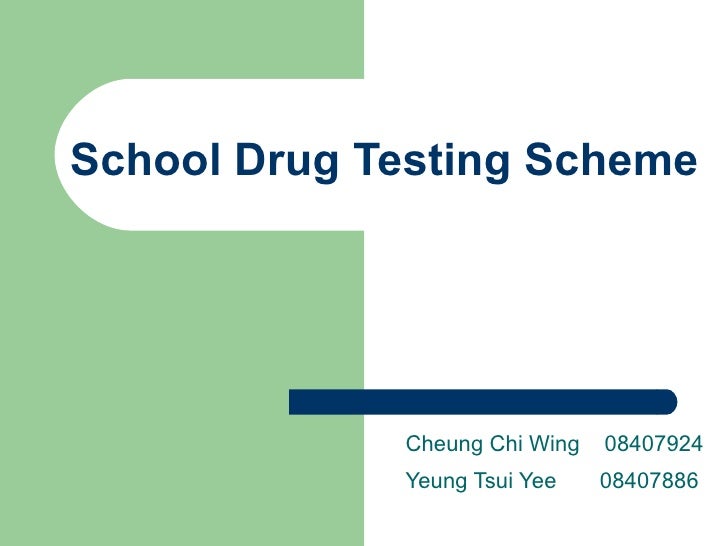 School Drug Testing Scheme

Cheung Chi Wing 08407924
Yeung Tsui Yee 08407886